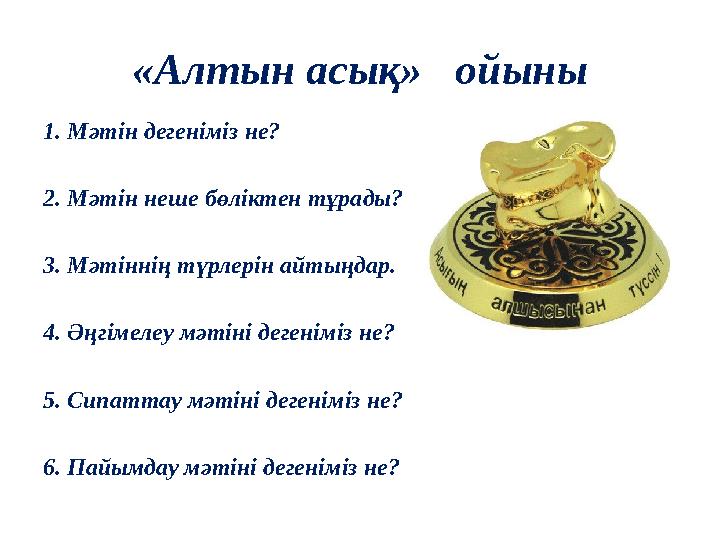 «Алтын асық» ойыны

1. Мәтін дегеніміз не?

2. Мәтін неше бөліктен тұрады?

3. Мәтіннің түрлерін айтыңдар.

4. Әңгімелеу мәтіні дегеніміз не?

5. Сипаттау мәтіні дегеніміз не?

6. Пайымдау мәтіні дегеніміз не?

Асығың алшысынан түссін!